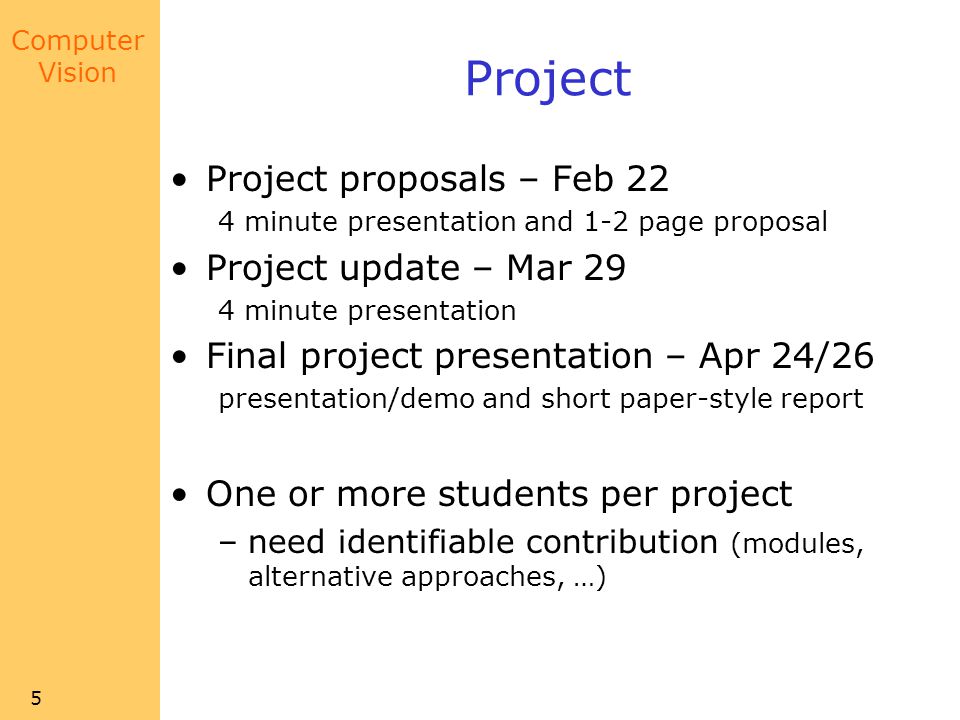 Computer Vision

Project

• Project proposals – Feb 22
4 minute presentation and 1-2 page proposal
• Project update – Mar 29
4 minute presentation
• Final project presentation – Apr 24/26
presentation/demo and short paper-style report

• One or more students per project
– need identifiable contribution (modules, alternative approaches, …)

5